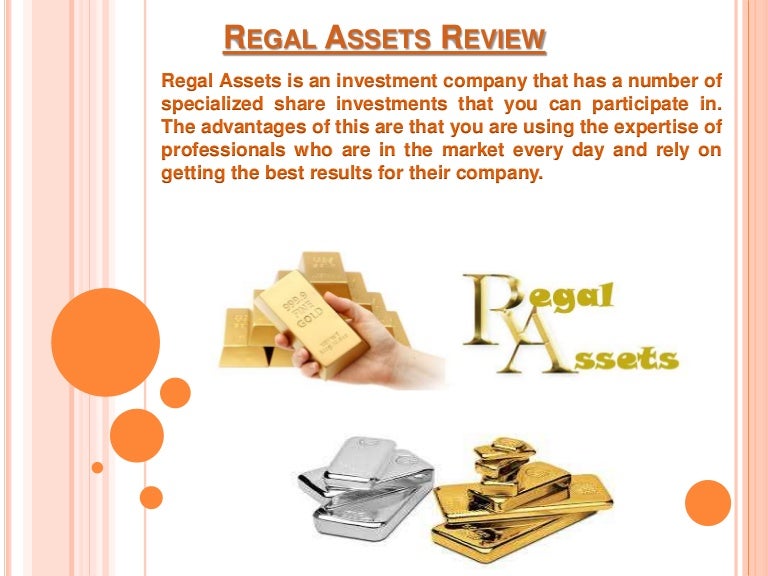 REGAL ASSETS REVIEW

Regal Assets is an investment company that has a number of specialized share investments that you can participate in. The advantages of this are that you are using the expertise of professionals who are in the market every day and rely on getting the best results for their company.

999.9 FINE GOLD

Regal Assets